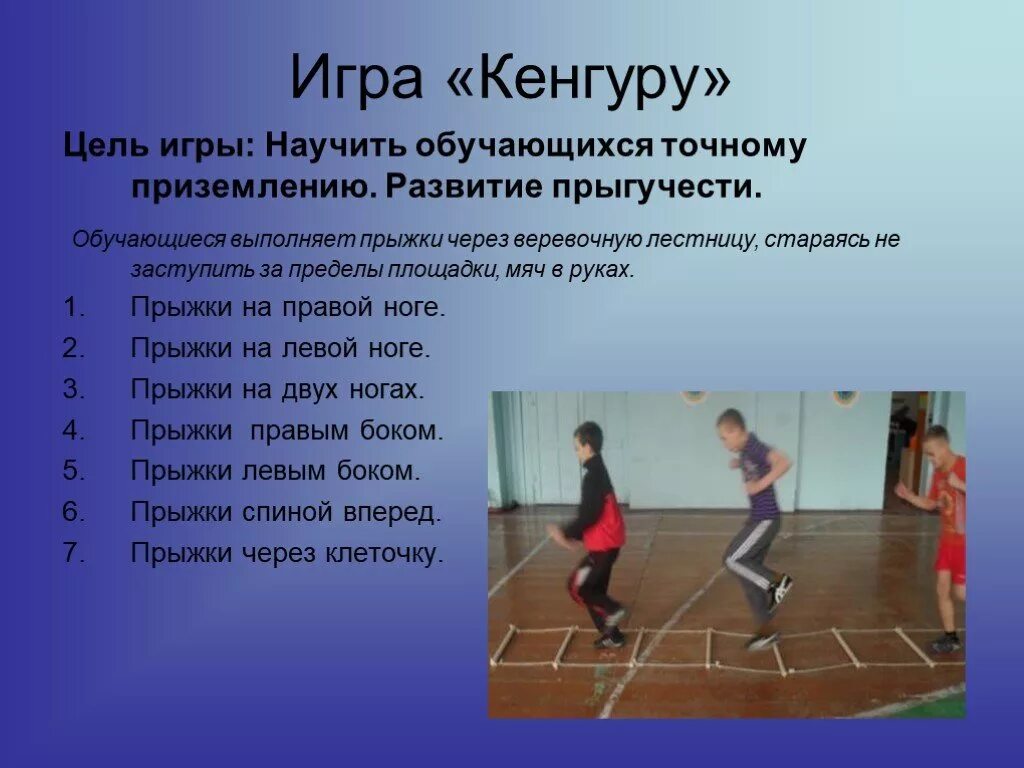 Игра «Кенгуру»

Цель игры: Научить обучающихся точному приземлению. Развитие прыгучести.

Обучающиеся выполняет прыжки через веревочную лестницу, стараясь не заступить за пределы площадки, мяч в руках.

1. Прыжки на правой ноге.
2. Прыжки на левой ноге.
3. Прыжки на двух ногах.
4. Прыжки правым боком.
5. Прыжки левым боком.
6. Прыжки спиной вперед.
7. Прыжки через клеточку.